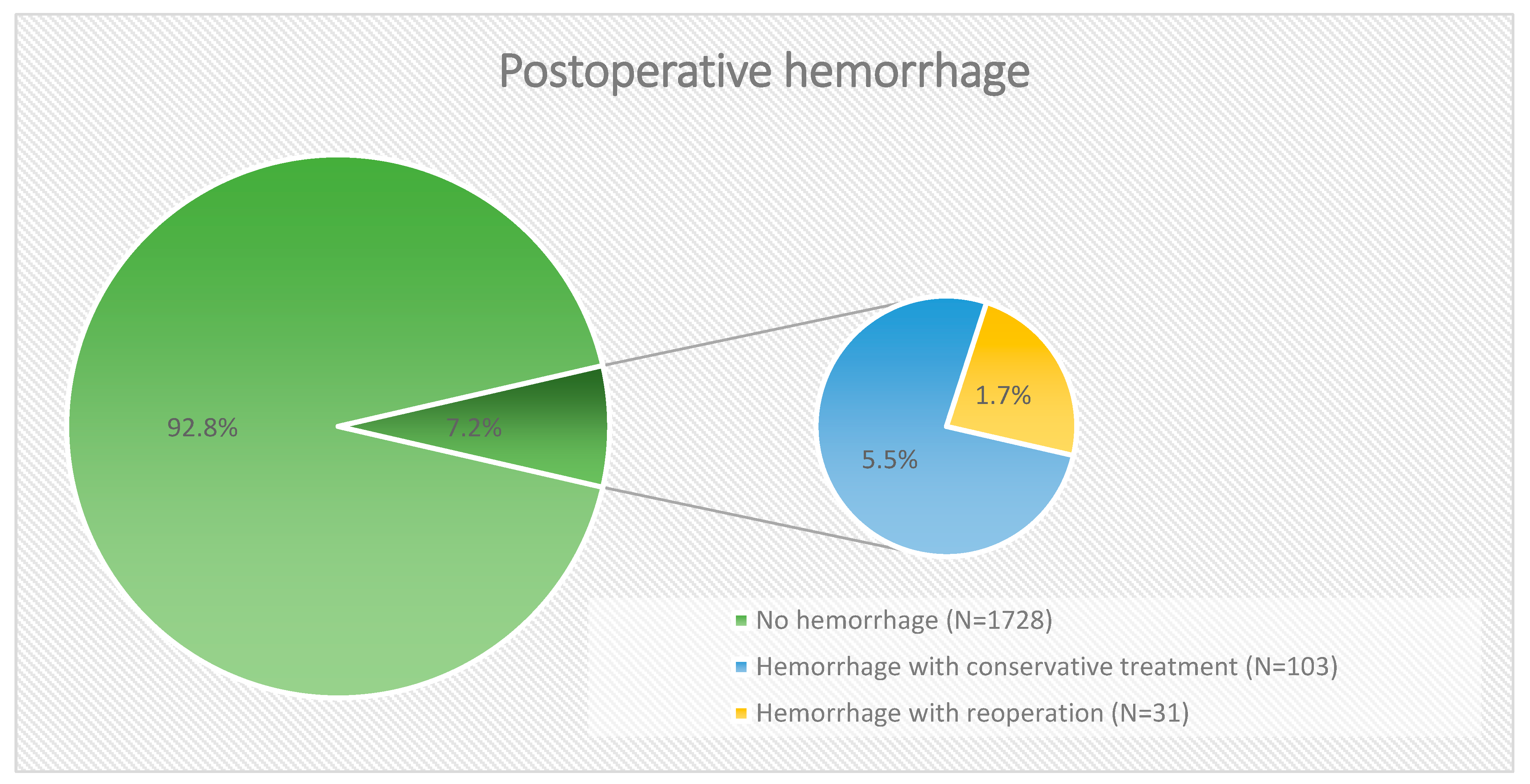 Postoperative hemorrhage

92.8%

7.2%

1.7%

5.5%

No hemorrhage (N=1728)

Hemorrhage with conservative treatment (N=103)

Hemorrhage with reoperation (N=31)